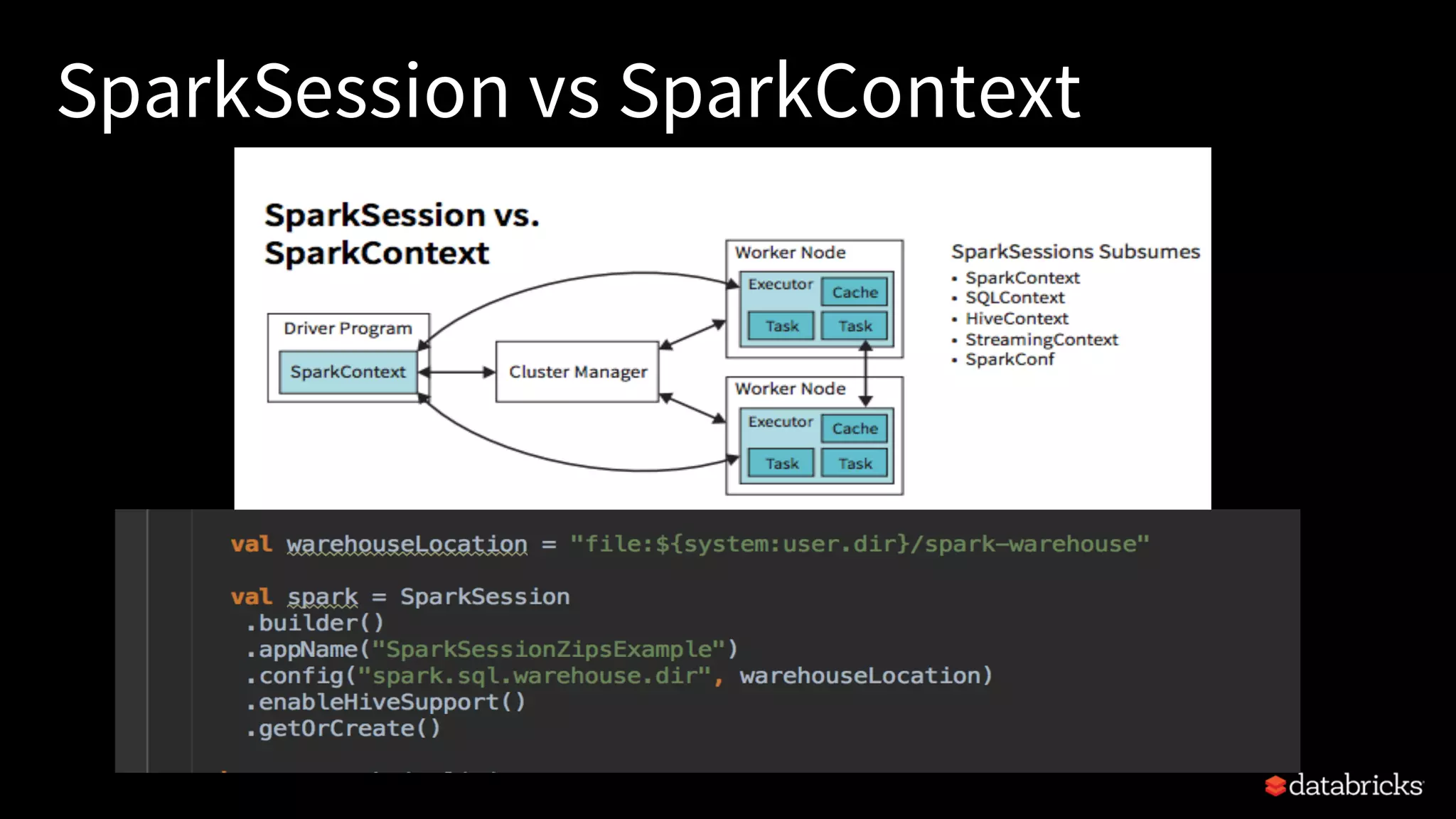 SparkSession vs SparkContext

SparkSession vs.
SparkContext

Driver Program

SparkContext

Cluster Manager

Worker Node

Executor

Cache

Task

Task

Worker Node

Executor

Cache

Task

Task

SparkSessions Subsumes
• SparkContext
• SQLContext
• HiveContext
• StreamingContext
• SparkConf

val warehouseLocation = "file:${system:user.dir}/spark-warehouse"

val spark = SparkSession
 .builder()
 .appName("SparkSessionZipsExample")
 .config("spark.sql.warehouse.dir", warehouseLocation)
 .enableHiveSupport()
 .getOrCreate()

databricks